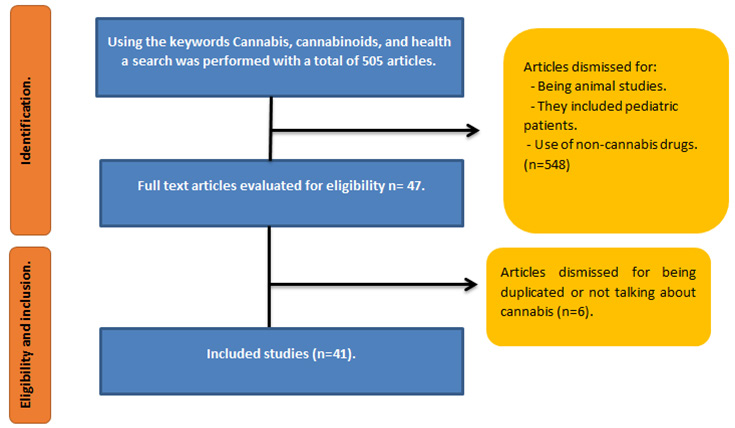 Identification.

Using the keywords Cannabis, cannabinoids, and health a search was performed with a total of 505 articles.

Articles dismissed for:
- Being animal studies.
- They included pediatric patients.
- Use of non-cannabis drugs.
(n=548)

Full text articles evaluated for eligibility n= 47.

Eligibility and inclusion.

Articles dismissed for being duplicated or not talking about cannabis (n=6).

Included studies (n=41).